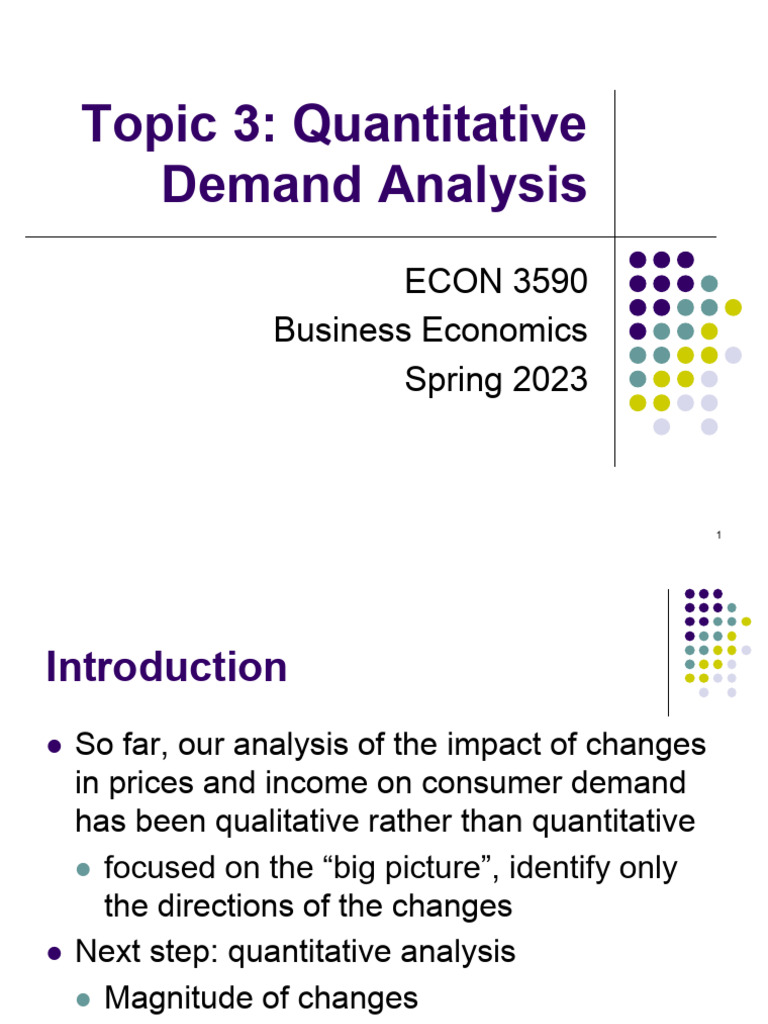 Topic 3: Quantitative Demand Analysis

ECON 3590
Business Economics
Spring 2023

1

Introduction

- So far, our analysis of the impact of changes in prices and income on consumer demand has been qualitative rather than quantitative
  - focused on the “big picture”, identify only the directions of the changes
- Next step: quantitative analysis
  - Magnitude of changes